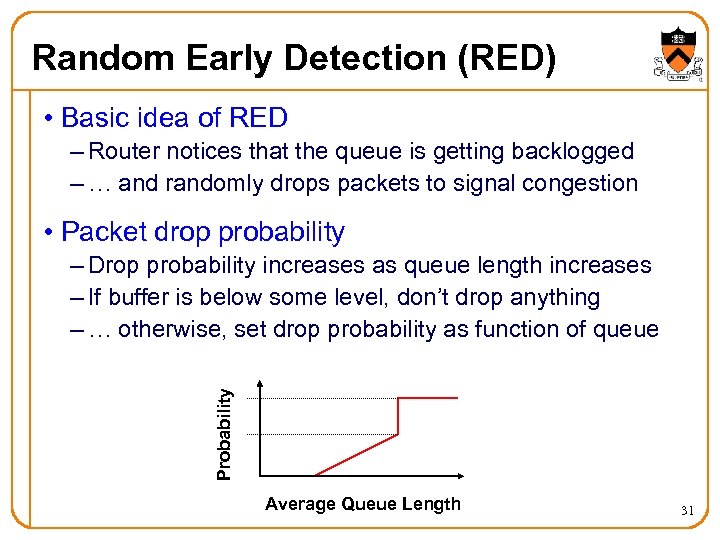 Random Early Detection (RED)

• Basic idea of RED
– Router notices that the queue is getting backlogged
– … and randomly drops packets to signal congestion

• Packet drop probability
– Drop probability increases as queue length increases
– If buffer is below some level, don't drop anything
– … otherwise, set drop probability as function of queue

Probability

Average Queue Length

31